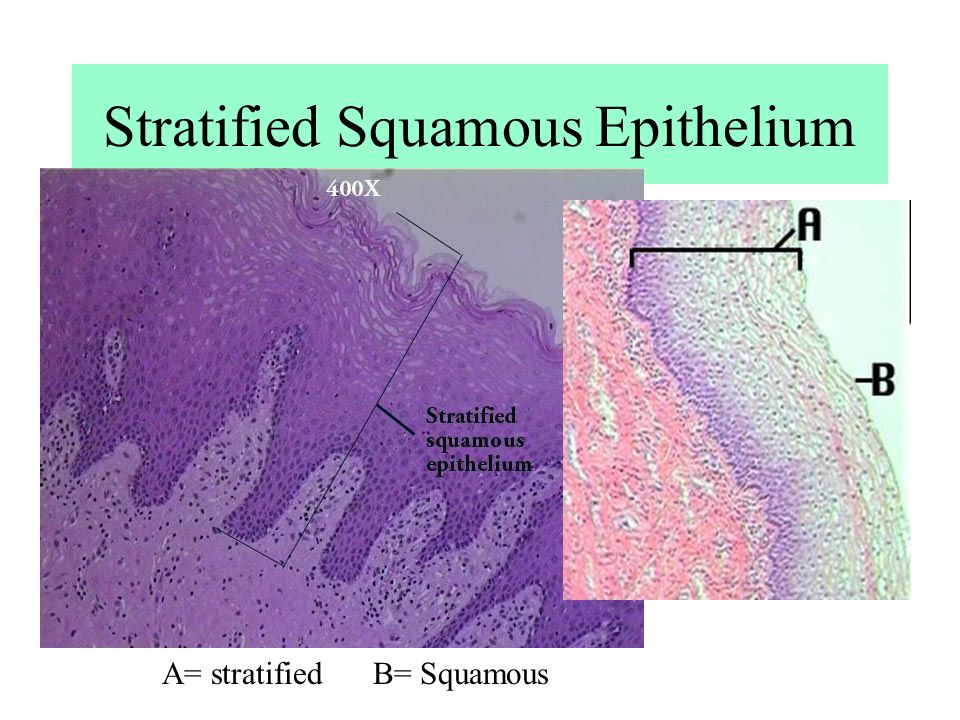 Stratified Squamous Epithelium

400X

Stratified squamous epithelium

A

B

A= stratified B= Squamous